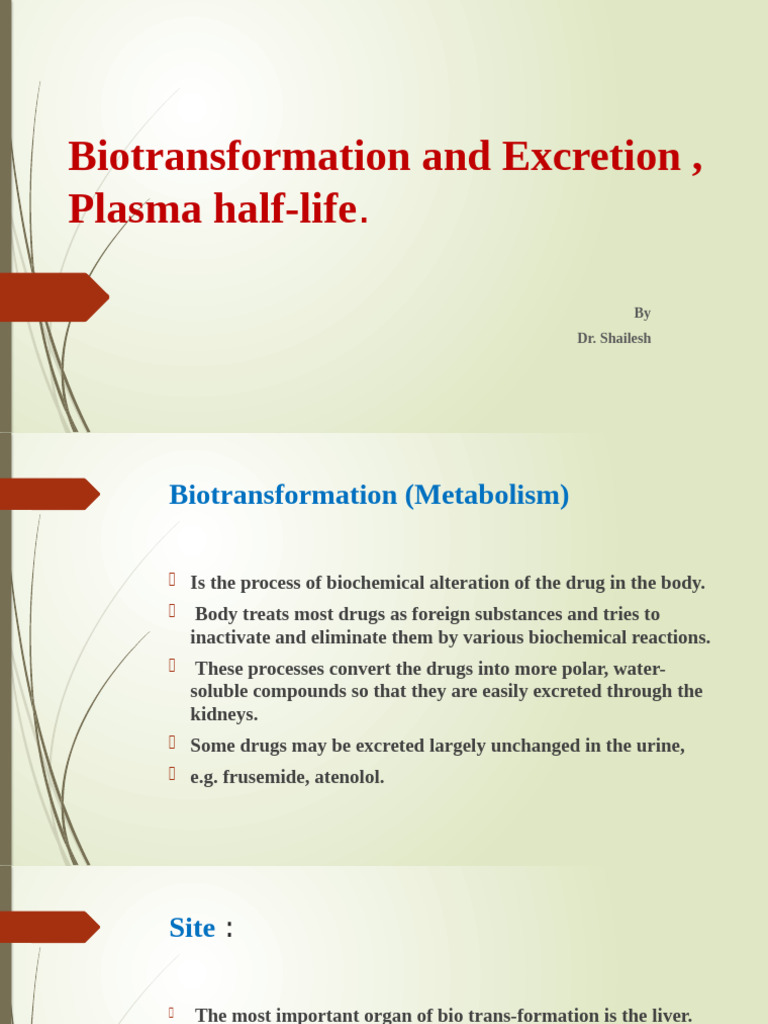 Biotransformation and Excretion , Plasma half-life.

By
Dr. Shailesh

Biotransformation (Metabolism)

Is the process of biochemical alteration of the drug in the body.

Body treats most drugs as foreign substances and tries to inactivate and eliminate them by various biochemical reactions.

These processes convert the drugs into more polar, water-soluble compounds so that they are easily excreted through the kidneys.

Some drugs may be excreted largely unchanged in the urine,

e.g. frusemide, atenolol.

Site :

The most important organ of bio trans-formation is the liver.